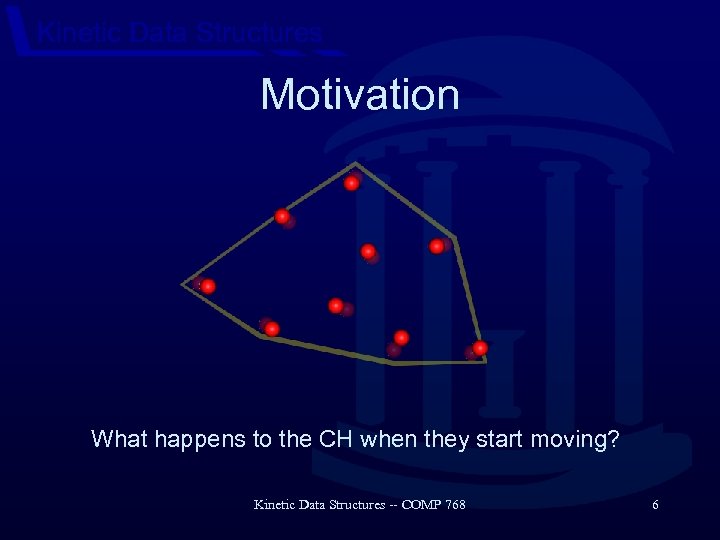 Kinetic Data Structures

Motivation

What happens to the CH when they start moving?

Kinetic Data Structures -- COMP 768

6